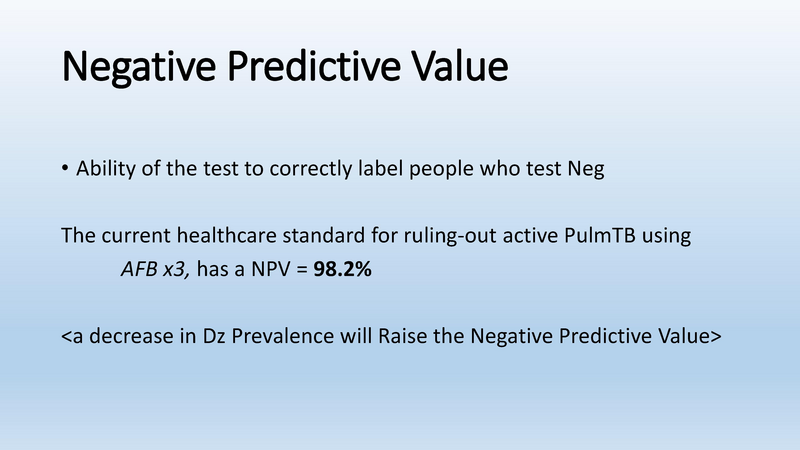 Negative Predictive Value

• Ability of the test to correctly label people who test Neg

The current healthcare standard for ruling-out active PulmTB using AFB x3, has a NPV = 98.2%

<a decrease in Dz Prevalence will Raise the Negative Predictive Value>